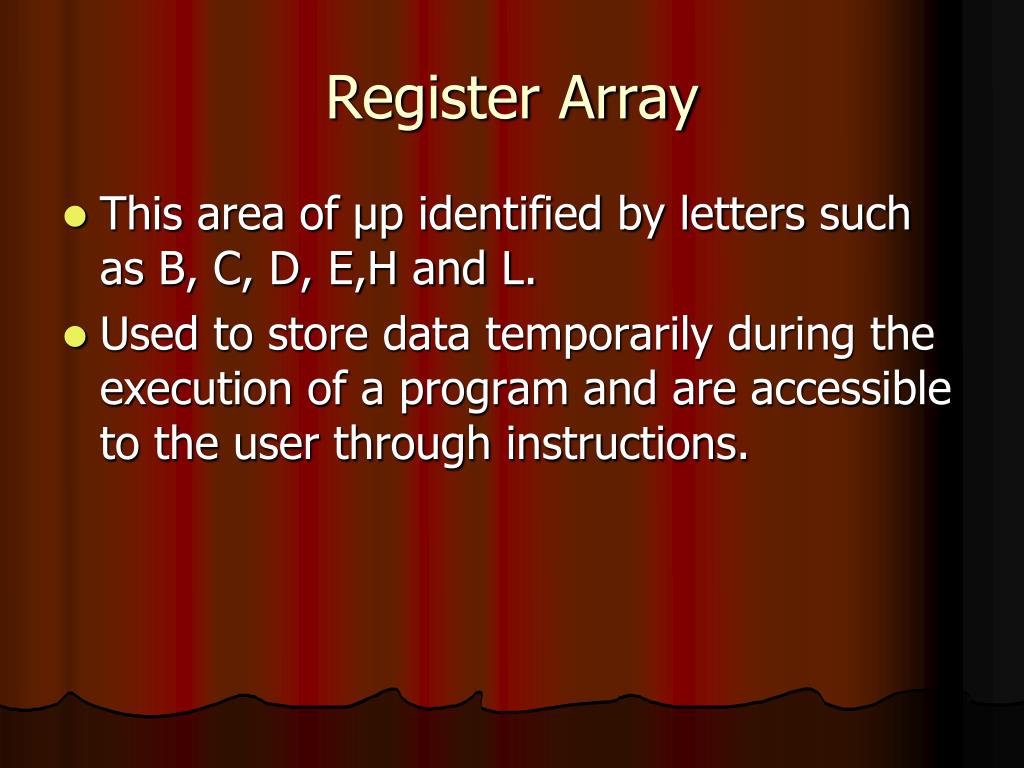 Register Array

- This area of µp identified by letters such as B, C, D, E,H and L.
- Used to store data temporarily during the execution of a program and are accessible to the user through instructions.